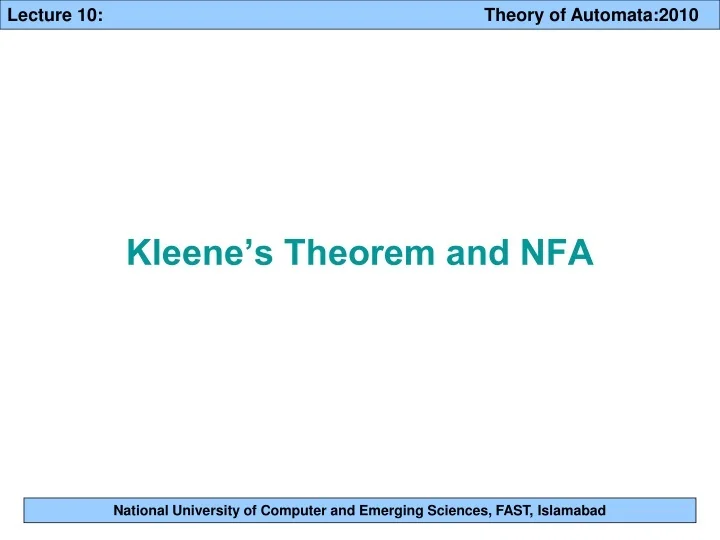 Lecture 10: Theory of Automata:2010

Kleene’s Theorem and NFA

National University of Computer and Emerging Sciences, FAST, Islamabad